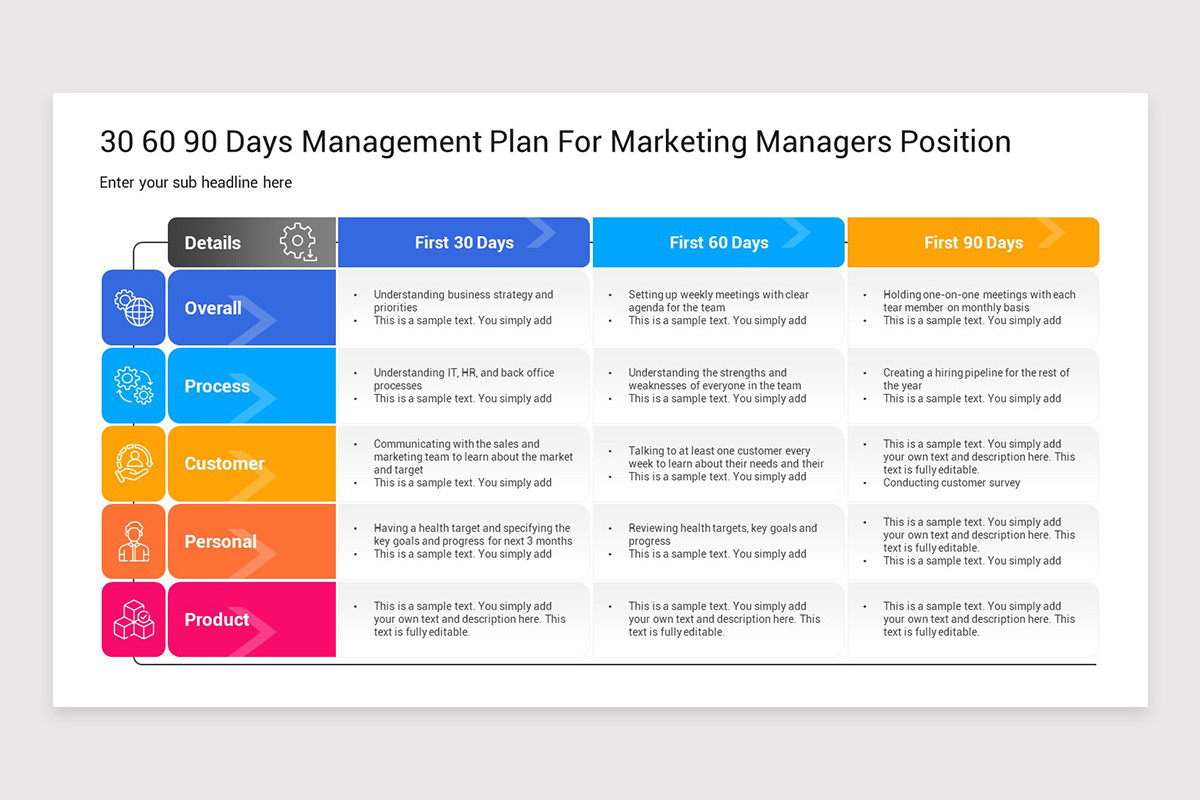 30 60 90 Days Management Plan For Marketing Managers Position

Enter your sub headline here

| Details | First 30 Days | First 60 Days | First 90 Days |
|---|---|---|---|
| Overall | • Understanding business strategy and priorities • This is a sample text. You simply add | • Setting up weekly meetings with clear agenda for the team • This is a sample text. You simply add | • Holding one-on-one meetings with each tear member on monthly basis • This is a sample text. You simply add |
| Process | • Understanding IT, HR, and back office processes • This is a sample text. You simply add | • Understanding the strengths and weaknesses of everyone in the team • This is a sample text. You simply add | • Creating a hiring pipeline for the rest of the year • This is a sample text. You simply add |
| Customer | • Communicating with the sales and marketing team to learn about the market and target • This is a sample text. You simply add | • Talking to at least one customer every week to learn about their needs and their • This is a sample text. You simply add | • This is a sample text. You simply add your own text and description here. This text is fully editable. • Conducting customer survey |
| Personal | • Having a health target and specifying the key goals and progress for next 3 months • This is a sample text. You simply add | • Reviewing health targets, key goals and progress • This is a sample text. You simply add | • This is a sample text. You simply add your own text and description here. This text is fully editable. • This is a sample text. You simply add |
| Product | • This is a sample text. You simply add your own text and description here. This text is fully editable. | • This is a sample text. You simply add your own text and description here. This text is fully editable. | • This is a sample text. You simply add your own text and description here. This text is fully editable. |